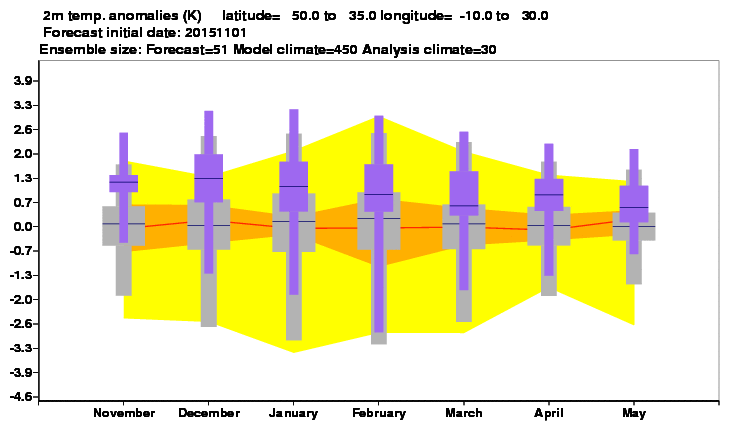 2m temp. anomalies (K) latitude= 50.0 to 35.0 longitude= -10.0 to 30.0
Forecast initial date: 20151101
Ensemble size: Forecast=51 Model climate=450 Analysis climate=30

3.9
3.3
2.6
2.0
1.3
0.7
0.0
-0.7
-1.3
-2.0
-2.6
-3.3
-3.9
-4.6

November December January February March April May